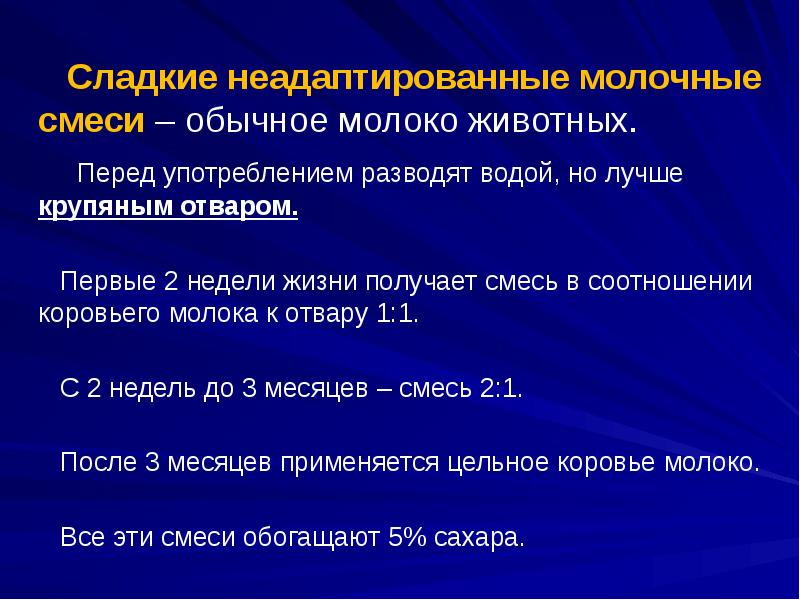 Сладкие неадаптированные молочные смеси – обычное молоко животных.

Перед употреблением разводят водой, но лучше крупяным отваром.

Первые 2 недели жизни получает смесь в соотношении коровьего молока к отвару 1:1.

С 2 недель до 3 месяцев – смесь 2:1.

После 3 месяцев применяется цельное коровье молоко.

Все эти смеси обогащают 5% сахара.